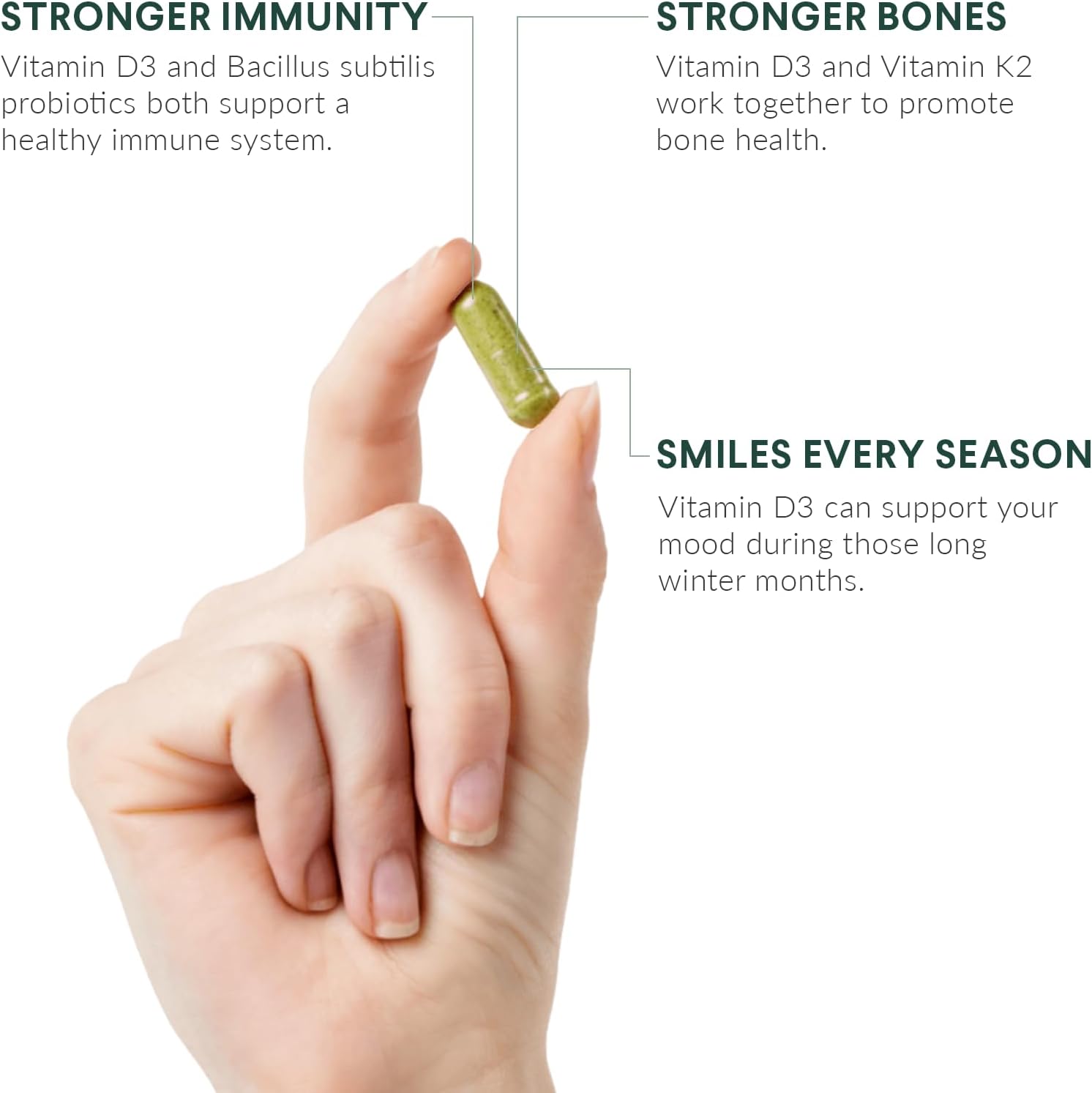 STRONGER IMMUNITY
Vitamin D3 and Bacillus subtilis probiotics both support a healthy immune system.

STRONGER BONES
Vitamin D3 and Vitamin K2 work together to promote bone health.

SMILES EVERY SEASON
Vitamin D3 can support your mood during those long winter months.